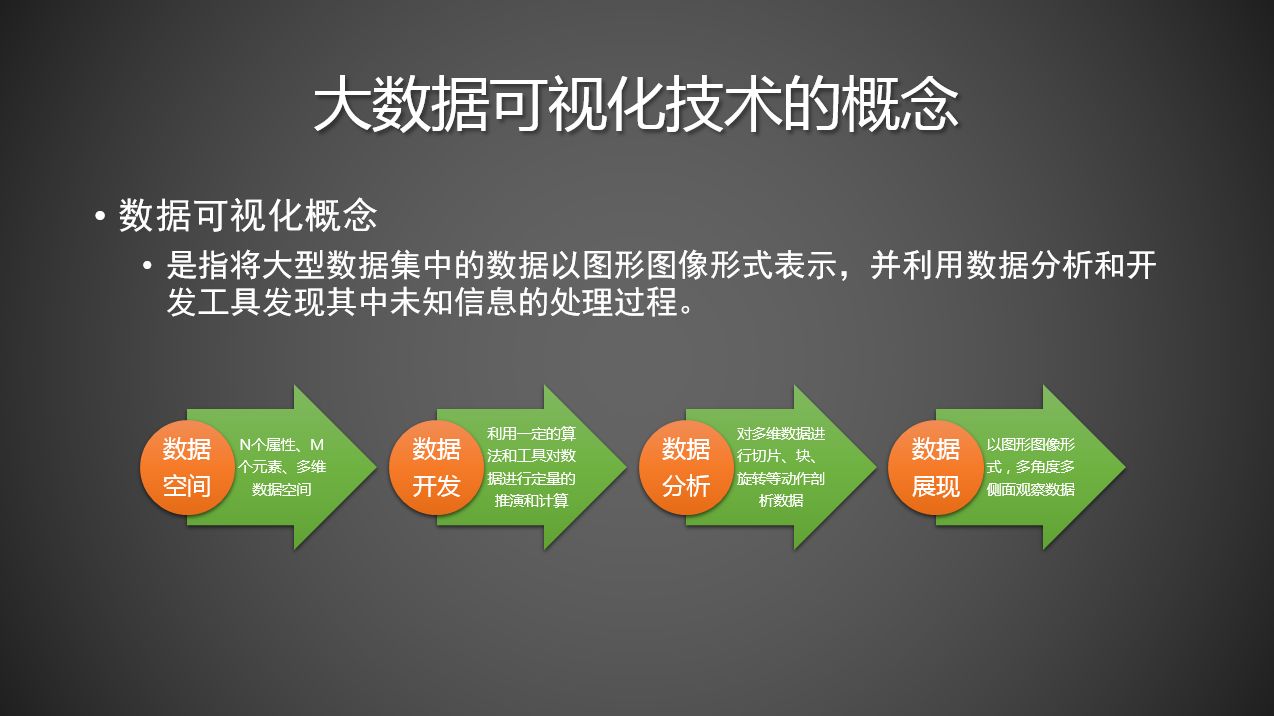 大数据可视化技术的概念

• 数据可视化概念

• 是指将大型数据集中的数据以图形图像形式表示，并利用数据分析和开发工具发现其中未知信息的处理过程。

数据空间

N个属性、M个元素、多维数据空间

数据开发

利用一定的算法和工具对数据进行定量的推演和计算

数据分析

对多维数据进行切片、块、旋转等动作剖析数据

数据展现

以图形图像形式，多角度多侧面观察数据